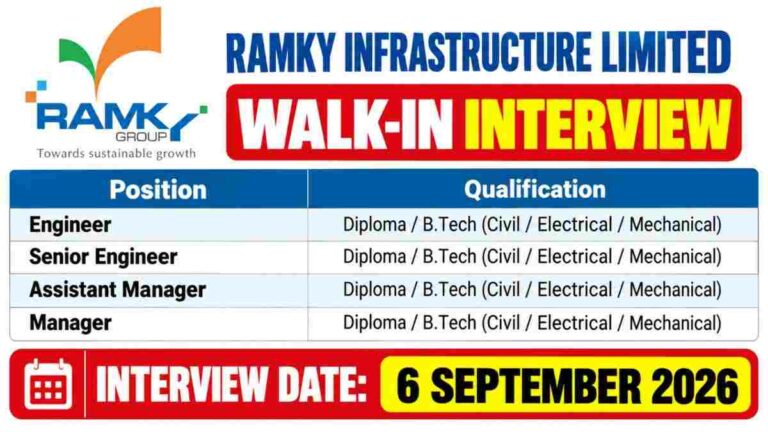 RAMKY GROUP
Towards sustainable growth

RAMKY INFRASTRUCTURE LIMITED

WALK-IN INTERVIEW

| Position | Qualification |
|---|---|
| Engineer | Diploma / B.Tech (Civil / Electrical / Mechanical) |
| Senior Engineer | Diploma / B.Tech (Civil / Electrical / Mechanical) |
| Assistant Manager | Diploma / B.Tech (Civil / Electrical / Mechanical) |
| Manager | Diploma / B.Tech (Civil / Electrical / Mechanical) |

INTERVIEW DATE: 6 SEPTEMBER 2026